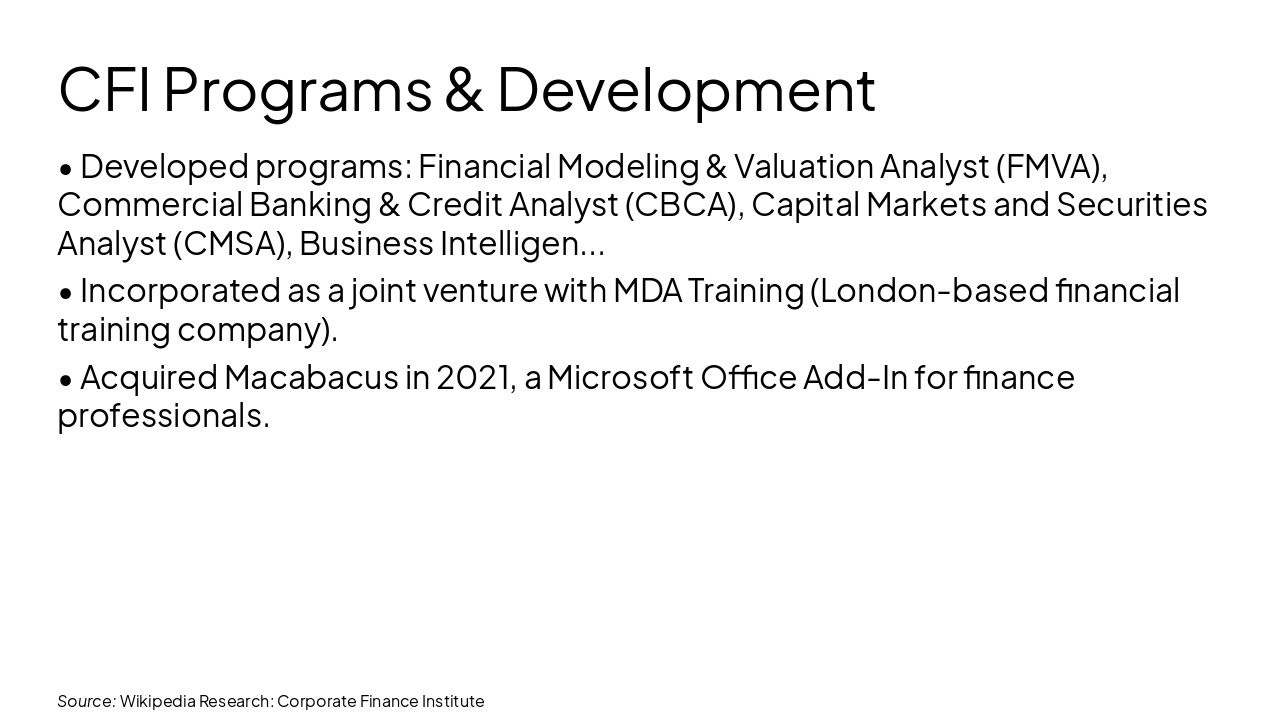 CFI Programs & Development

• Developed programs: Financial Modeling & Valuation Analyst (FMVA), Commercial Banking & Credit Analyst (CBCA), Capital Markets and Securities Analyst (CMSA), Business Intelligen...

• Incorporated as a joint venture with MDA Training (London-based financial training company).

• Acquired Macabacus in 2021, a Microsoft Office Add-In for finance professionals.

Source: Wikipedia Research: Corporate Finance Institute